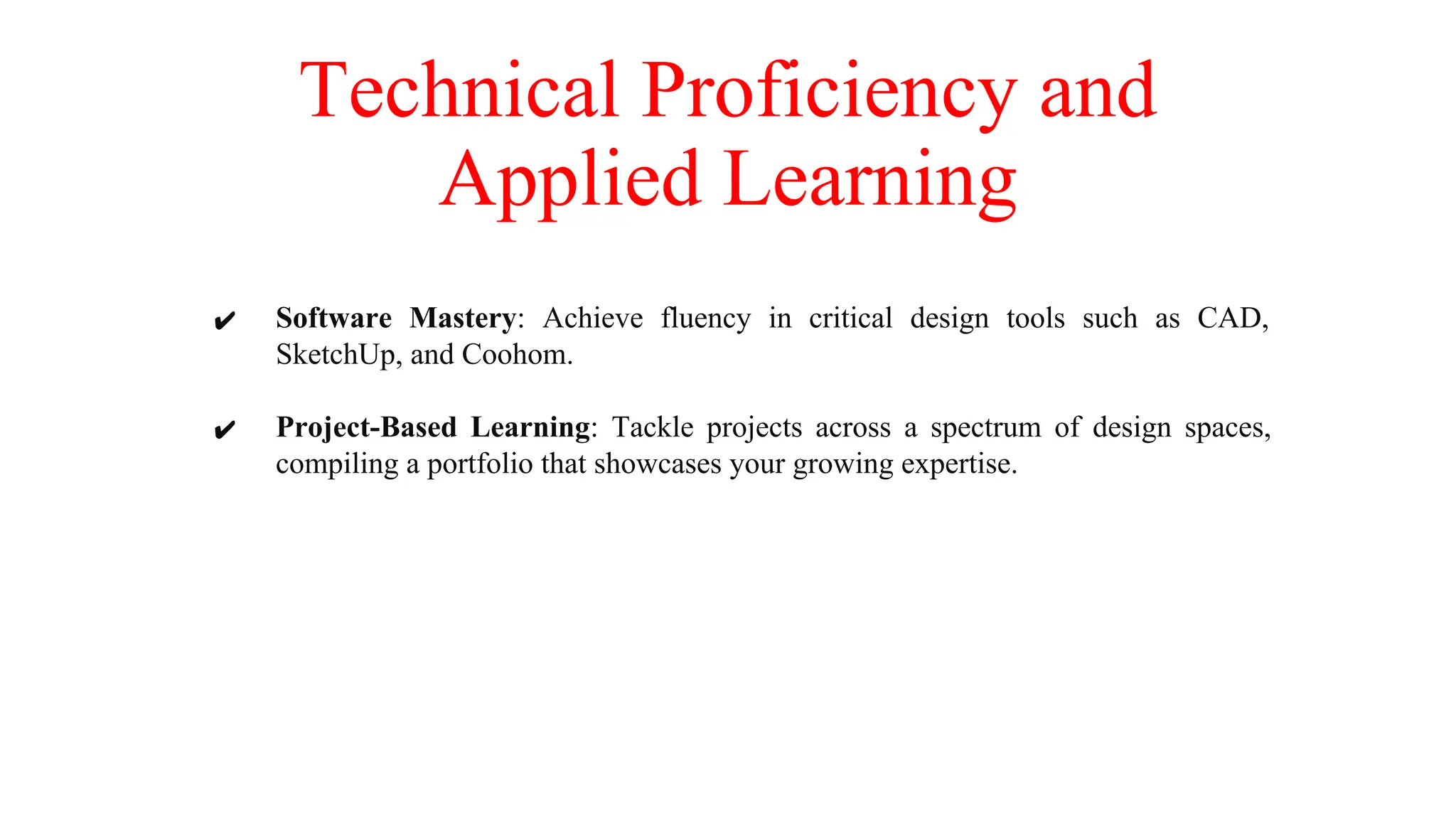 Technical Proficiency and Applied Learning

✔ Software Mastery: Achieve fluency in critical design tools such as CAD, SketchUp, and Coohom.

✔ Project-Based Learning: Tackle projects across a spectrum of design spaces, compiling a portfolio that showcases your growing expertise.